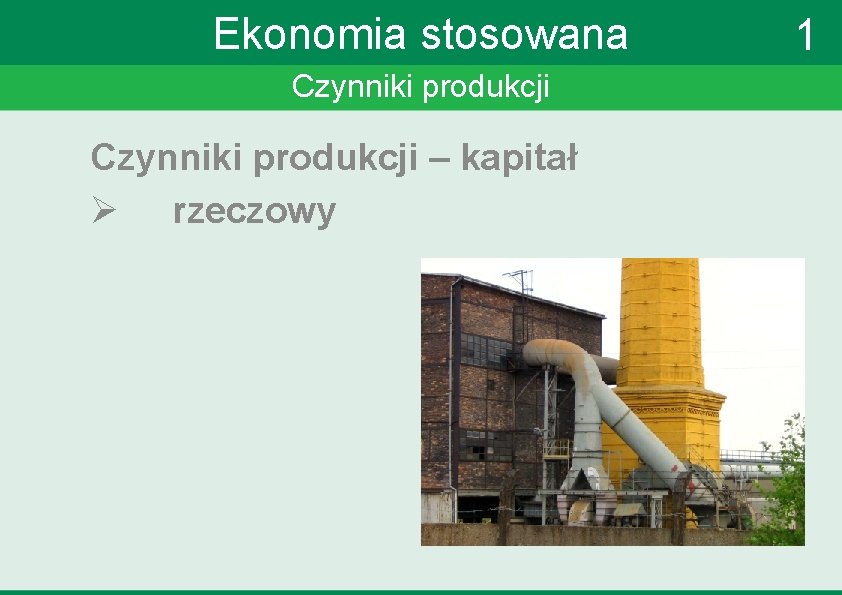 Ekonomia stosowana

1

Czynniki produkcji

Czynniki produkcji – kapitał

➢ rzeczowy